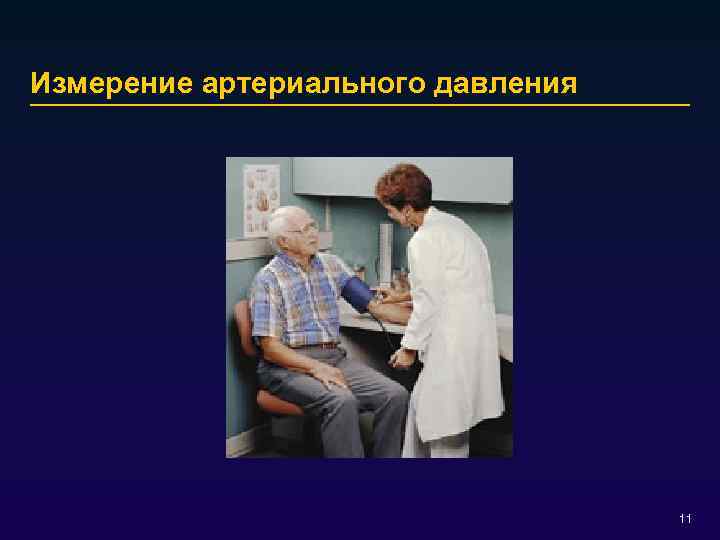 Измерение артериального давления

11